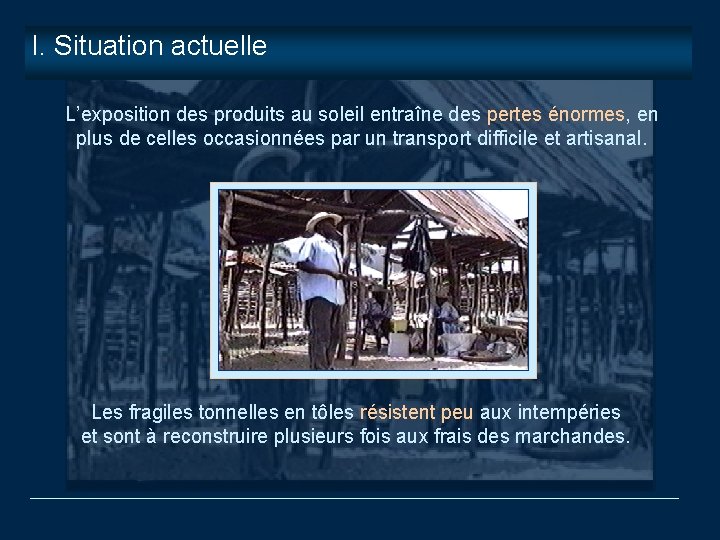 I. Situation actuelle

L’exposition des produits au soleil entraîne des pertes énormes, en plus de celles occasionnées par un transport difficile et artisanal.

Les fragiles tonnelles en tôles résistent peu aux intempéries et sont à reconstruire plusieurs fois aux frais des marchandes.